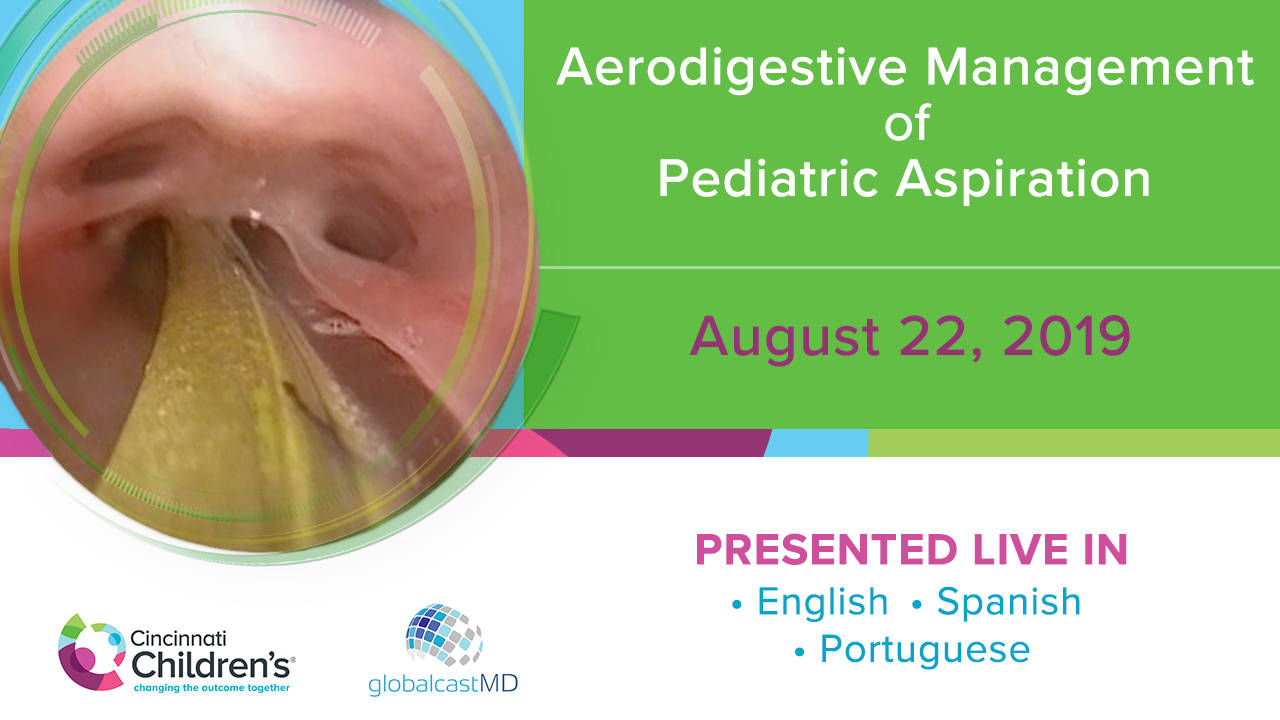 Aerodigestive Management of Pediatric Aspiration

August 22, 2019

PRESENTED LIVE IN
• English • Spanish
• Portuguese

Cincinnati Children's®
changing the outcome together

globalcastMD